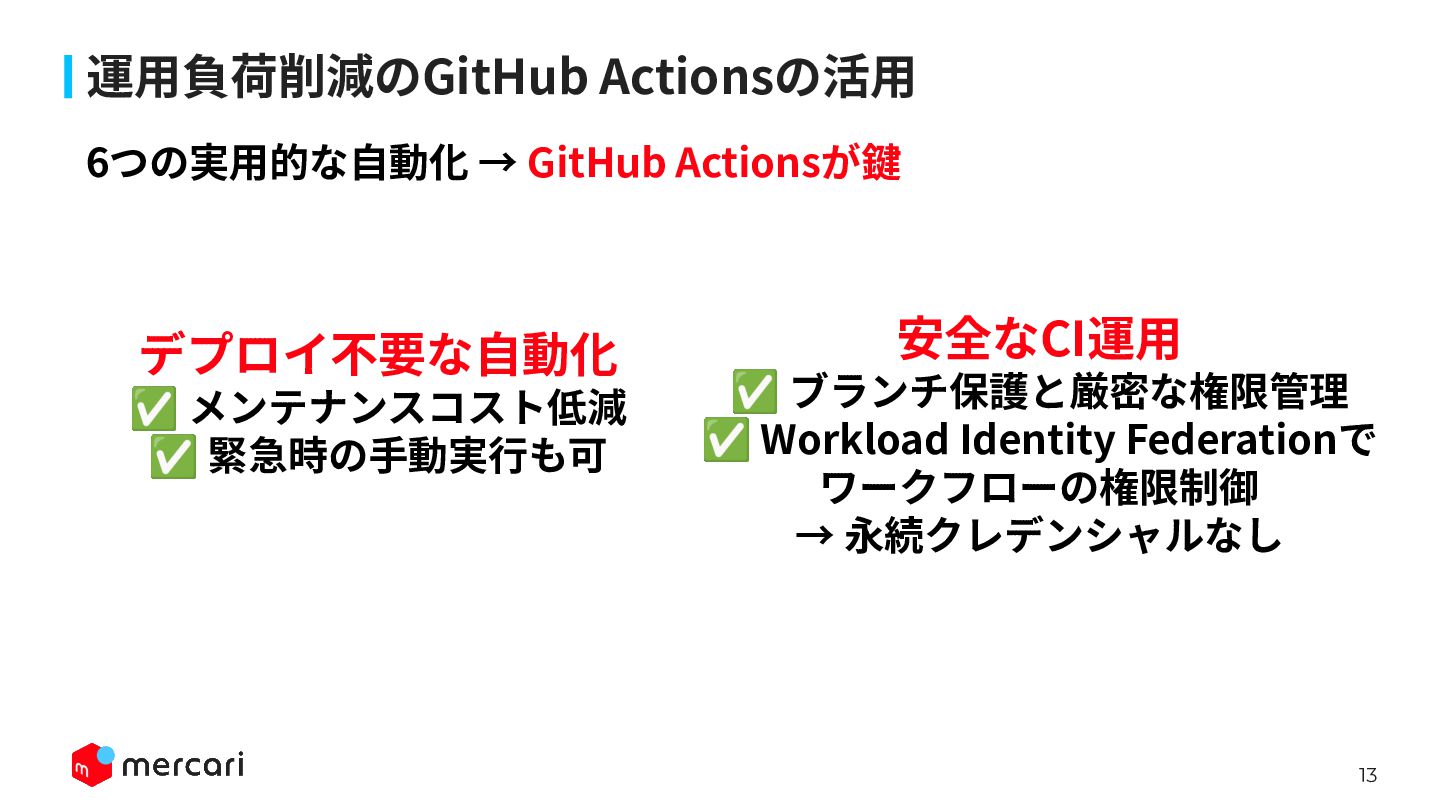 運用負荷削減のGitHub Actionsの活用

6つの実用的な自動化 → GitHub Actionsが鍵

デプロイ不要な自動化
✅ メンテナンスコスト低減
✅ 緊急時の手動実行も可

安全なCI運用
✅ ブランチ保護と厳密な権限管理
✅ Workload Identity Federationでワークフローの権限制御
→ 永続クレデンシャルなし

mercari

13